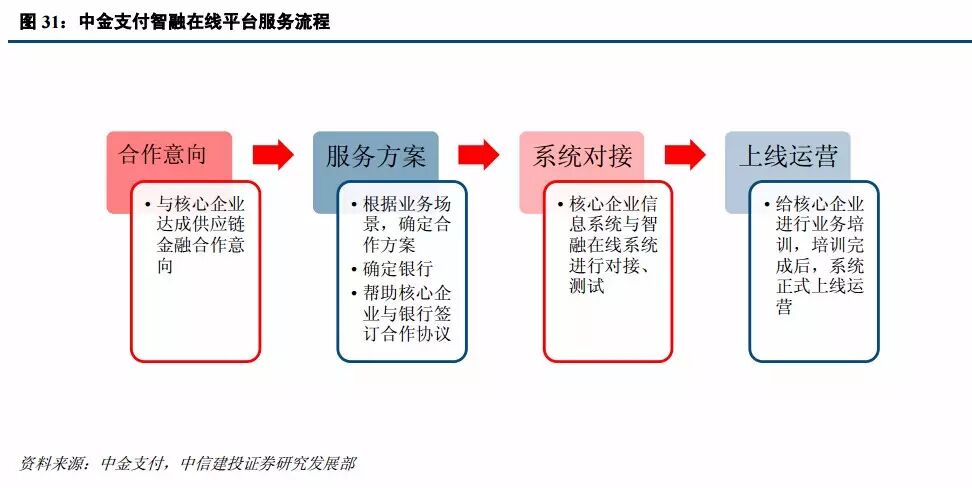 图 31：中金支付智融在线平台服务流程

合作意向

• 与核心企业达成供应链金融合作意向

服务方案

• 根据业务场景，确定合作方案
• 确定银行
• 帮助核心企业与银行签订合作协议

系统对接

• 核心企业信息系统与智融在线系统进行对接、测试

上线运营

• 给核心企业进行业务培训，培训完成后，系统正式上线运营

资料来源：中金支付，中信建投证券研究发展部